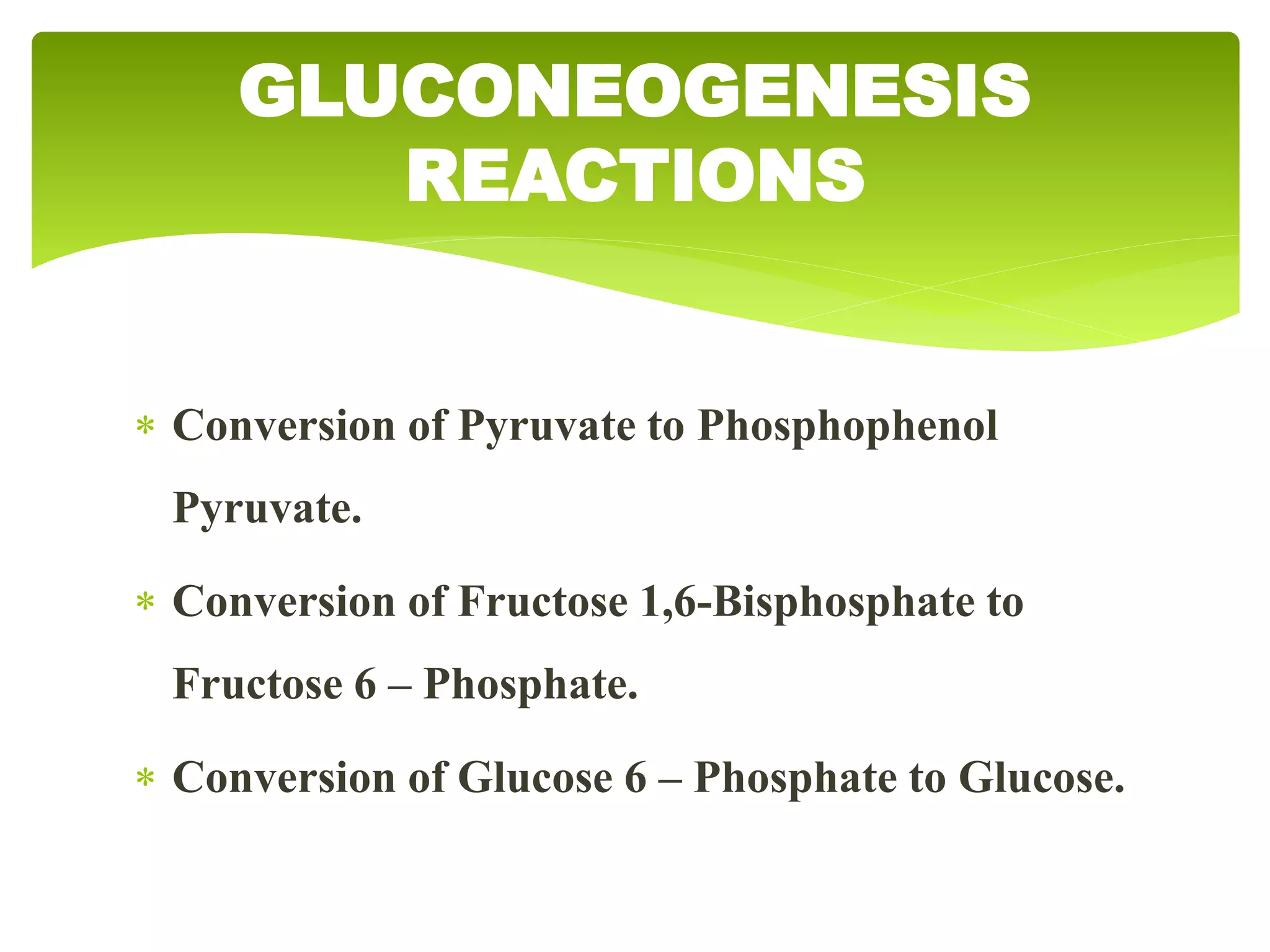 GLUCONEOGENESIS REACTIONS

* Conversion of Pyruvate to Phosphophenol Pyruvate.

* Conversion of Fructose 1,6-Bisphosphate to Fructose 6 – Phosphate.

* Conversion of Glucose 6 – Phosphate to Glucose.